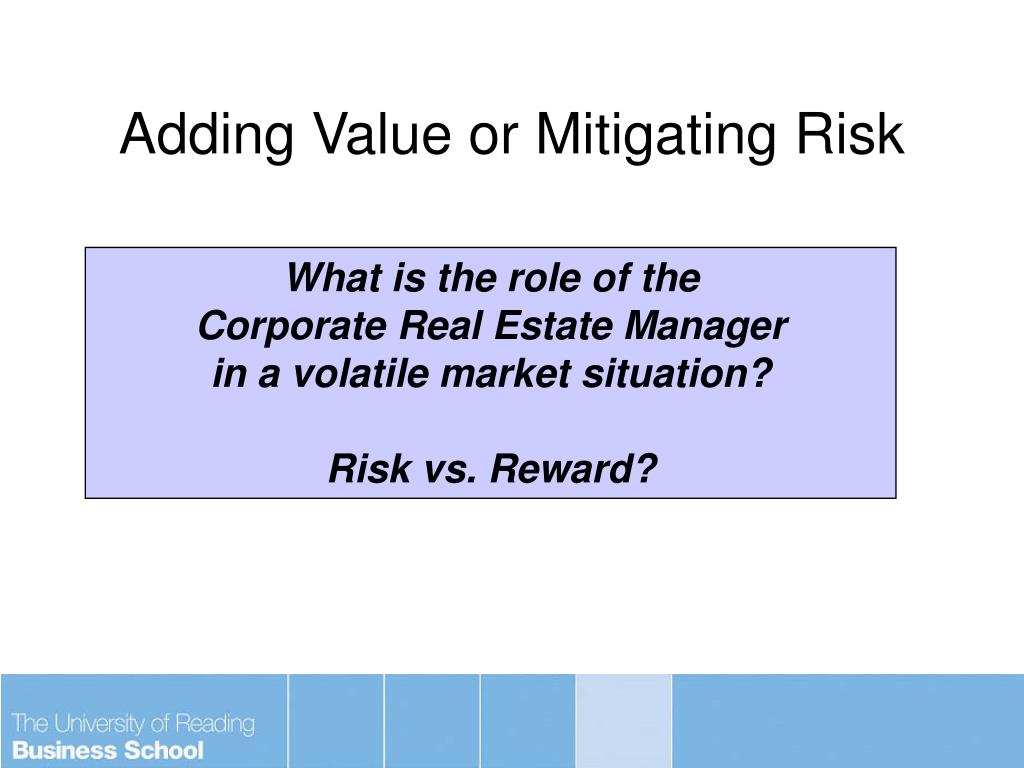 Adding Value or Mitigating Risk

What is the role of the Corporate Real Estate Manager in a volatile market situation?

Risk vs. Reward?

The University of Reading
Business School